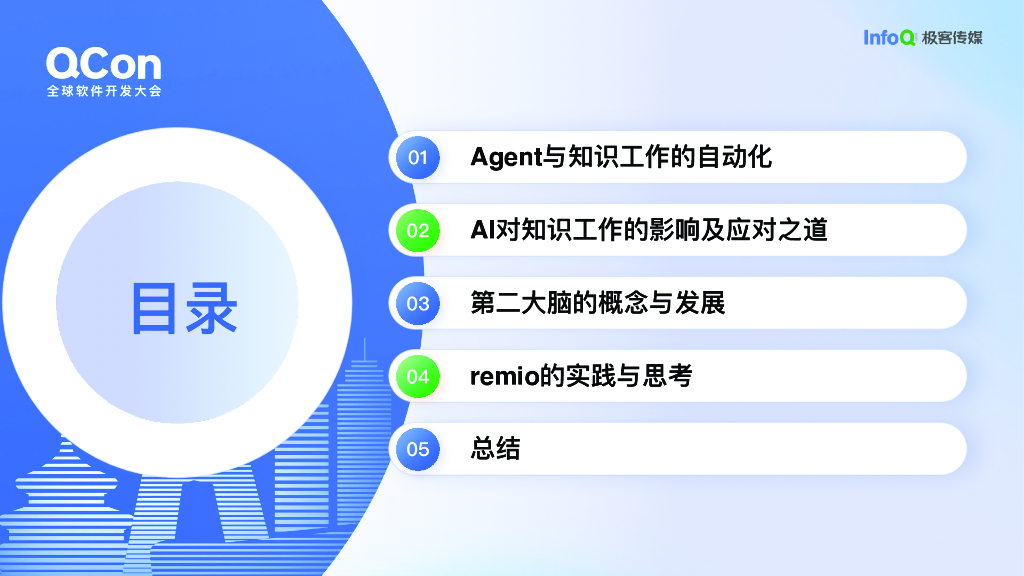 QCon
全球软件开发大会

InfoQ 极客传媒

目录

01 Agent与知识工作的自动化

02 AI对知识工作的影响及应对之道

03 第二大脑的概念与发展

04 remio的实践与思考

05 总结